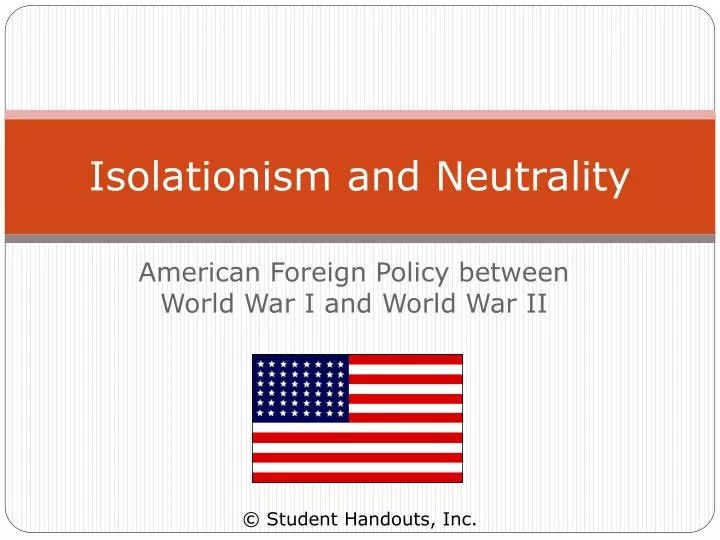 Isolationism and Neutrality

American Foreign Policy between World War I and World War II

© Student Handouts, Inc.